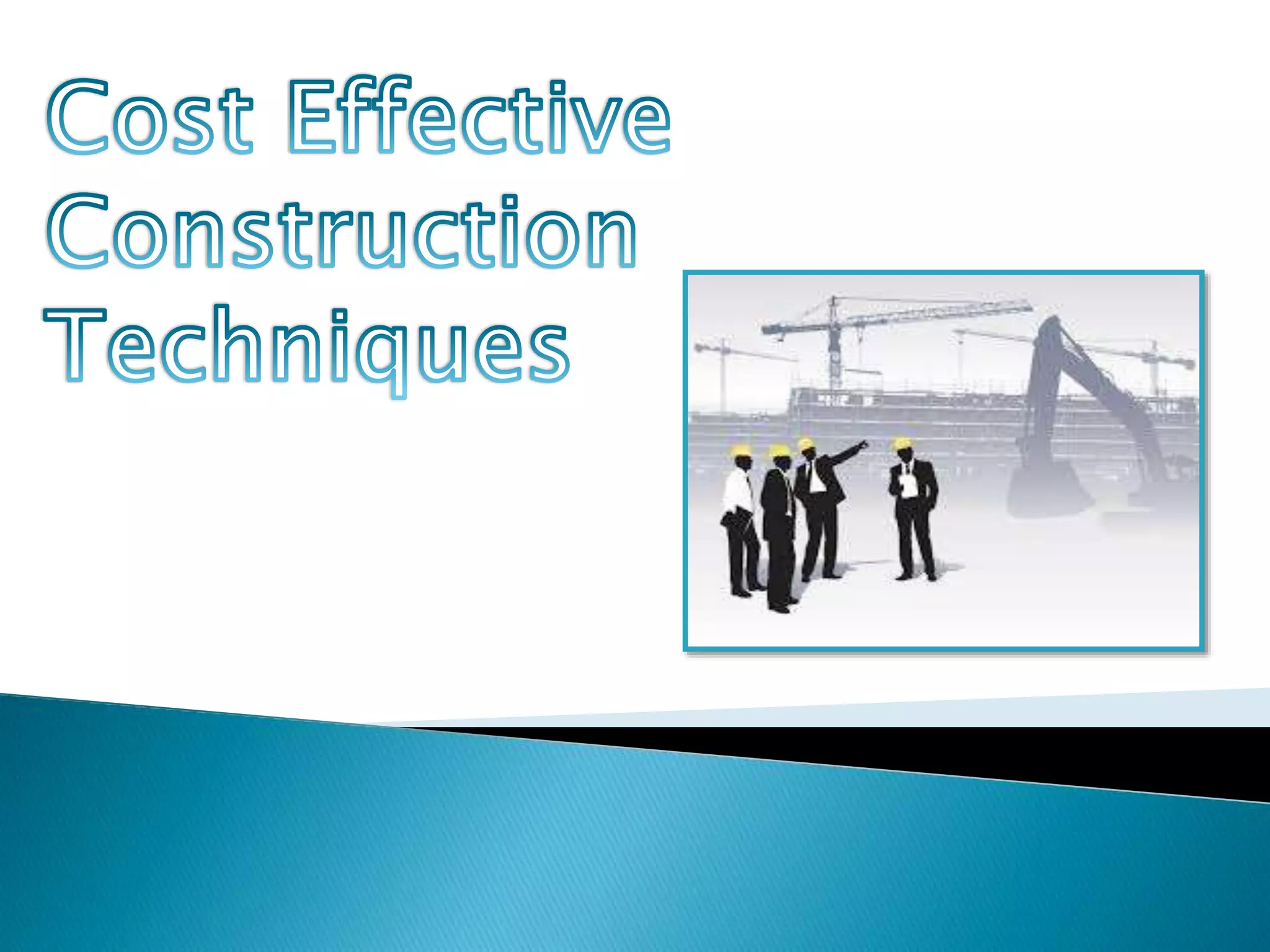 Cost Effective Construction Techniques